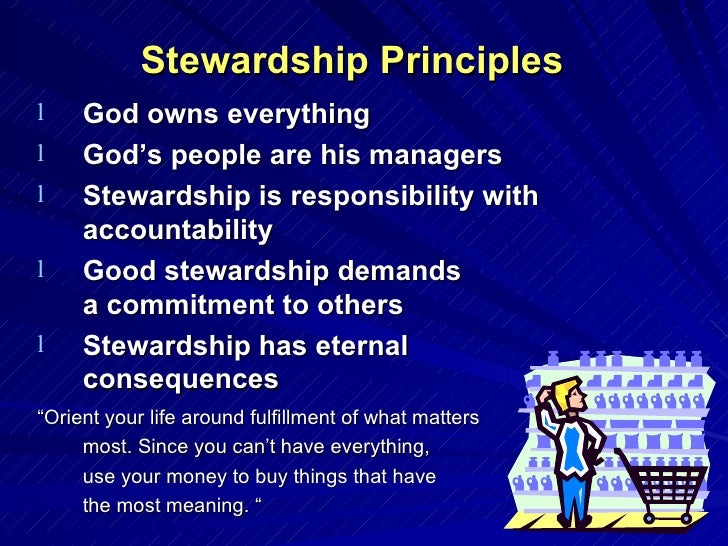 Stewardship Principles

l God owns everything

l God’s people are his managers

l Stewardship is responsibility with accountability

l Good stewardship demands a commitment to others

l Stewardship has eternal consequences

“Orient your life around fulfillment of what matters most. Since you can’t have everything, use your money to buy things that have the most meaning. “